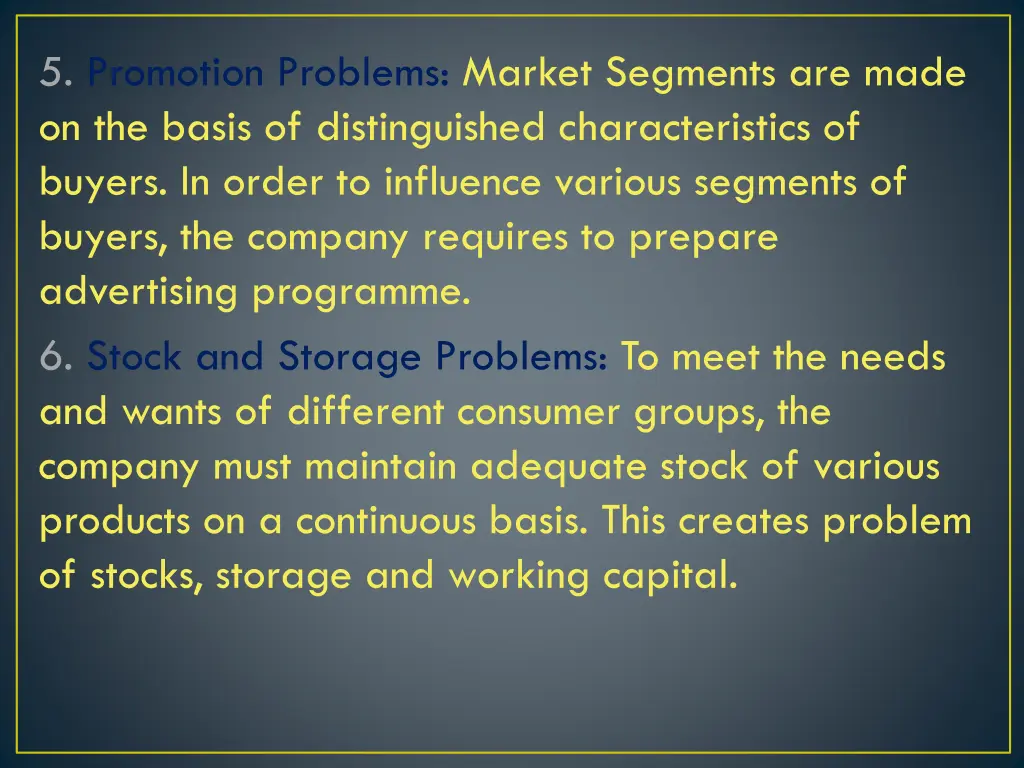 5. Promotion Problems: Market Segments are made on the basis of distinguished characteristics of buyers. In order to influence various segments of buyers, the company requires to prepare advertising programme.

6. Stock and Storage Problems: To meet the needs and wants of different consumer groups, the company must maintain adequate stock of various products on a continuous basis. This creates problem of stocks, storage and working capital.